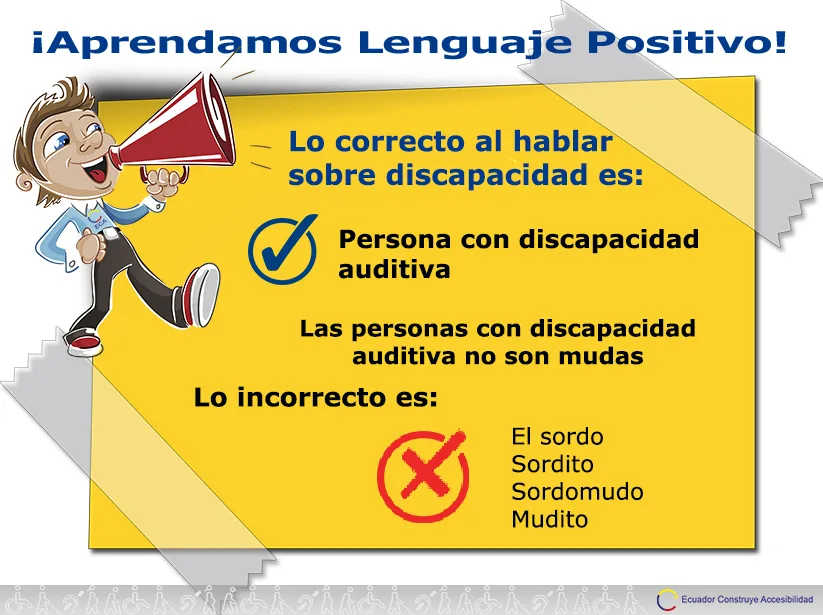 ¡Aprendamos Lenguaje Positivo!

Lo correcto al hablar sobre discapacidad es:

Persona con discapacidad auditiva

Las personas con discapacidad auditiva no son mudas

Lo incorrecto es:

El sordo
Sordito
Sordomudo
Mudito

Ecuador Construye Accesibilidad